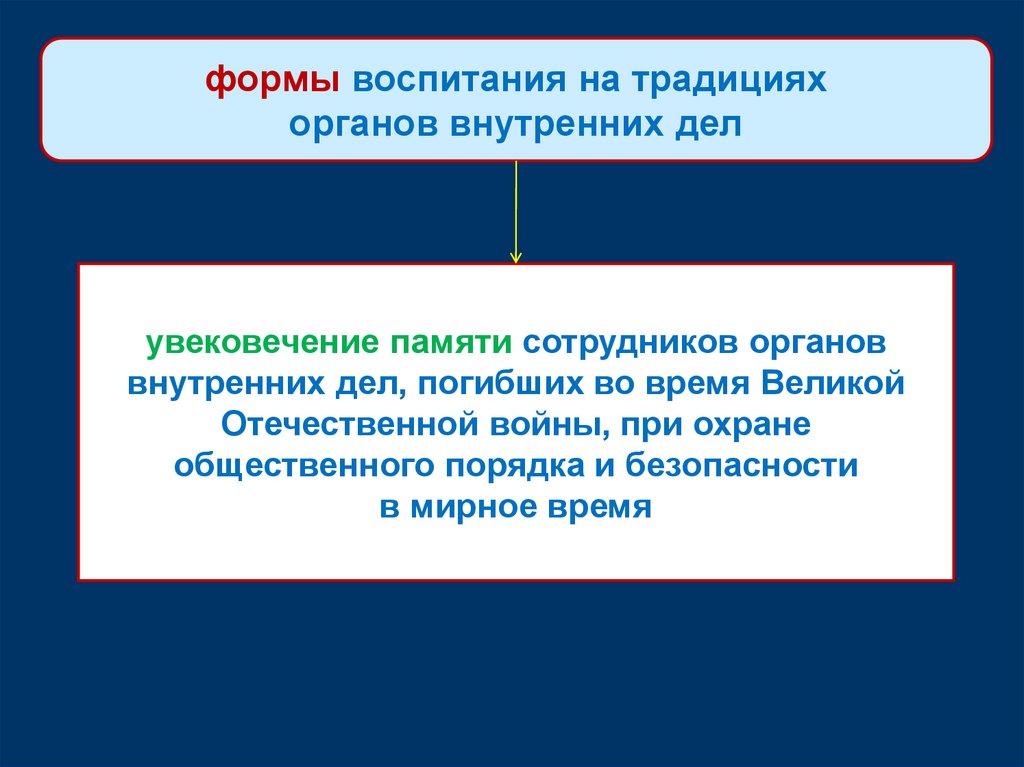 формы воспитания на традициях органов внутренних дел

увековечение памяти сотрудников органов внутренних дел, погибших во время Великой Отечественной войны, при охране общественного порядка и безопасности в мирное время